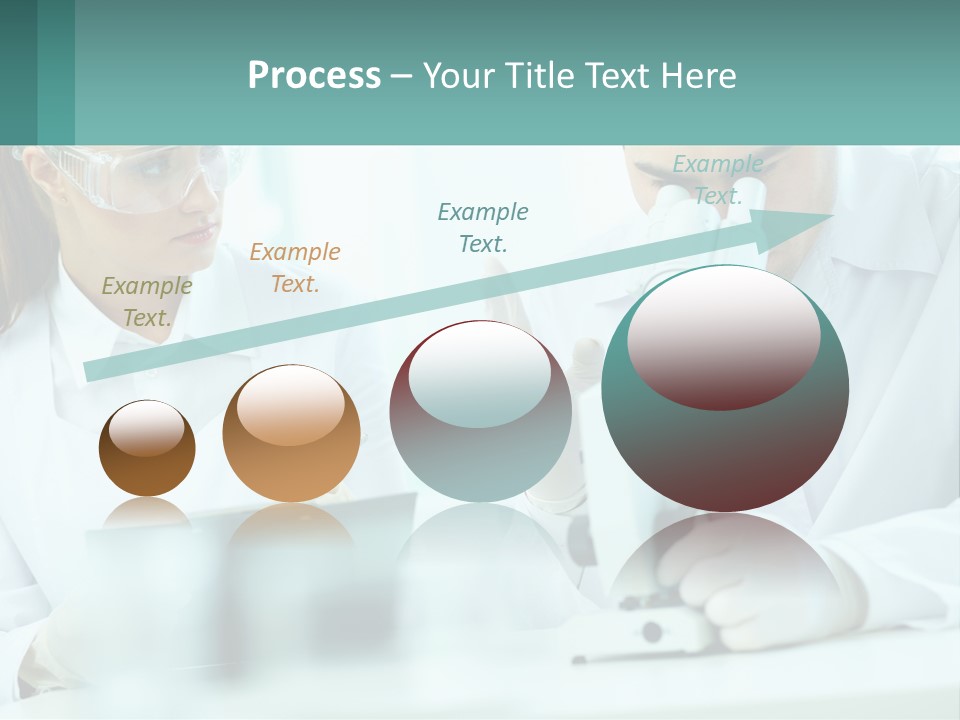 Process – Your Title Text Here

Example Text.

Example Text.

Example Text.

Example Text.